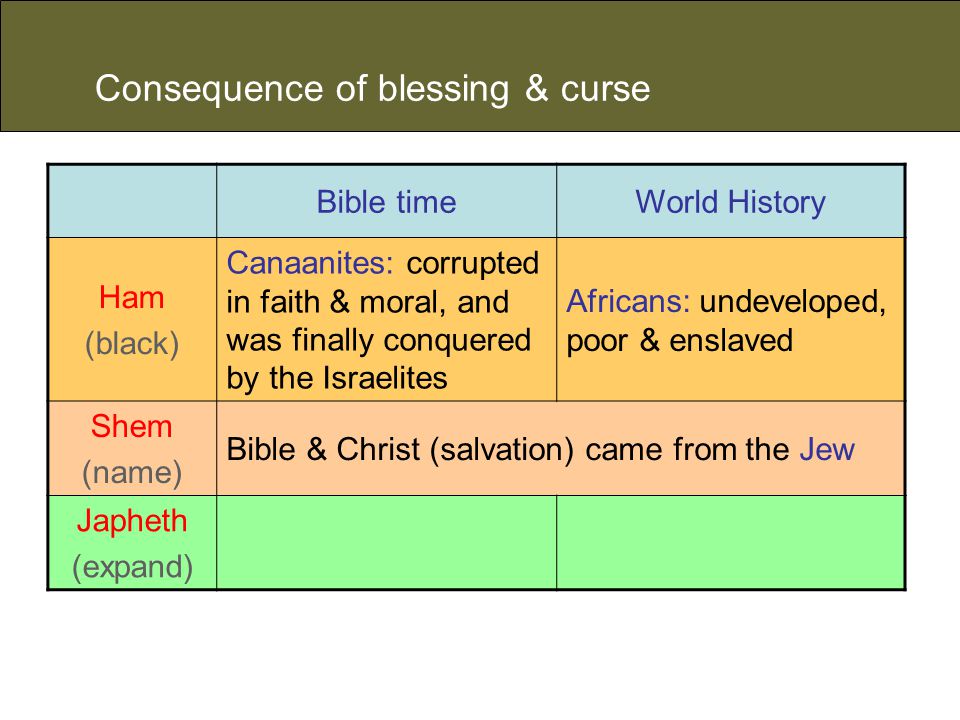 Consequence of blessing & curse

| | Bible time | World History |
|---|---|---|
| Ham (black) | Canaanites: corrupted in faith & moral, and was finally conquered by the Israelites | Africans: undeveloped, poor & enslaved |
| Shem (name) | Bible & Christ (salvation) came from the Jew | |
| Japheth (expand) | | |